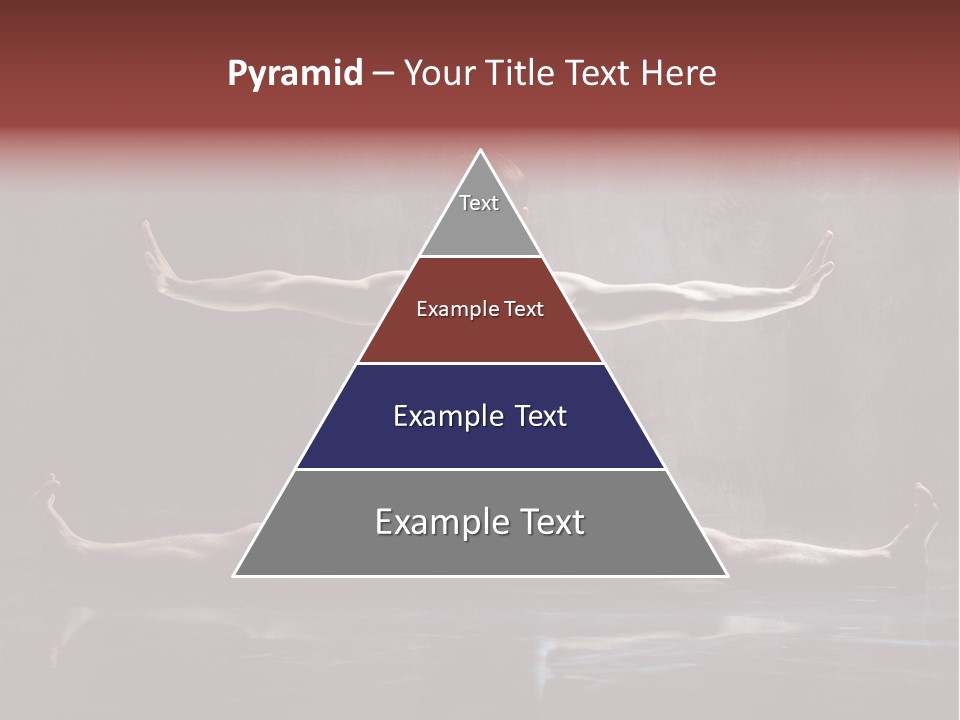 Pyramid – Your Title Text Here

Text

Example Text

Example Text

Example Text